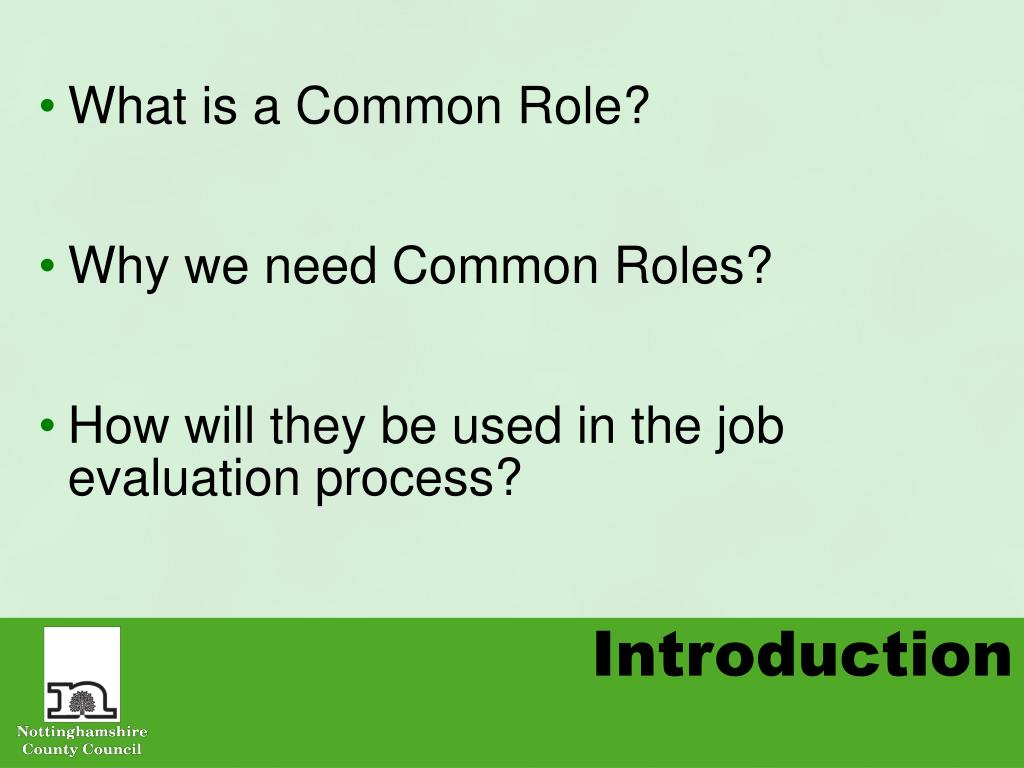 • What is a Common Role?

• Why we need Common Roles?

• How will they be used in the job evaluation process?

Introduction

Nottinghamshire County Council